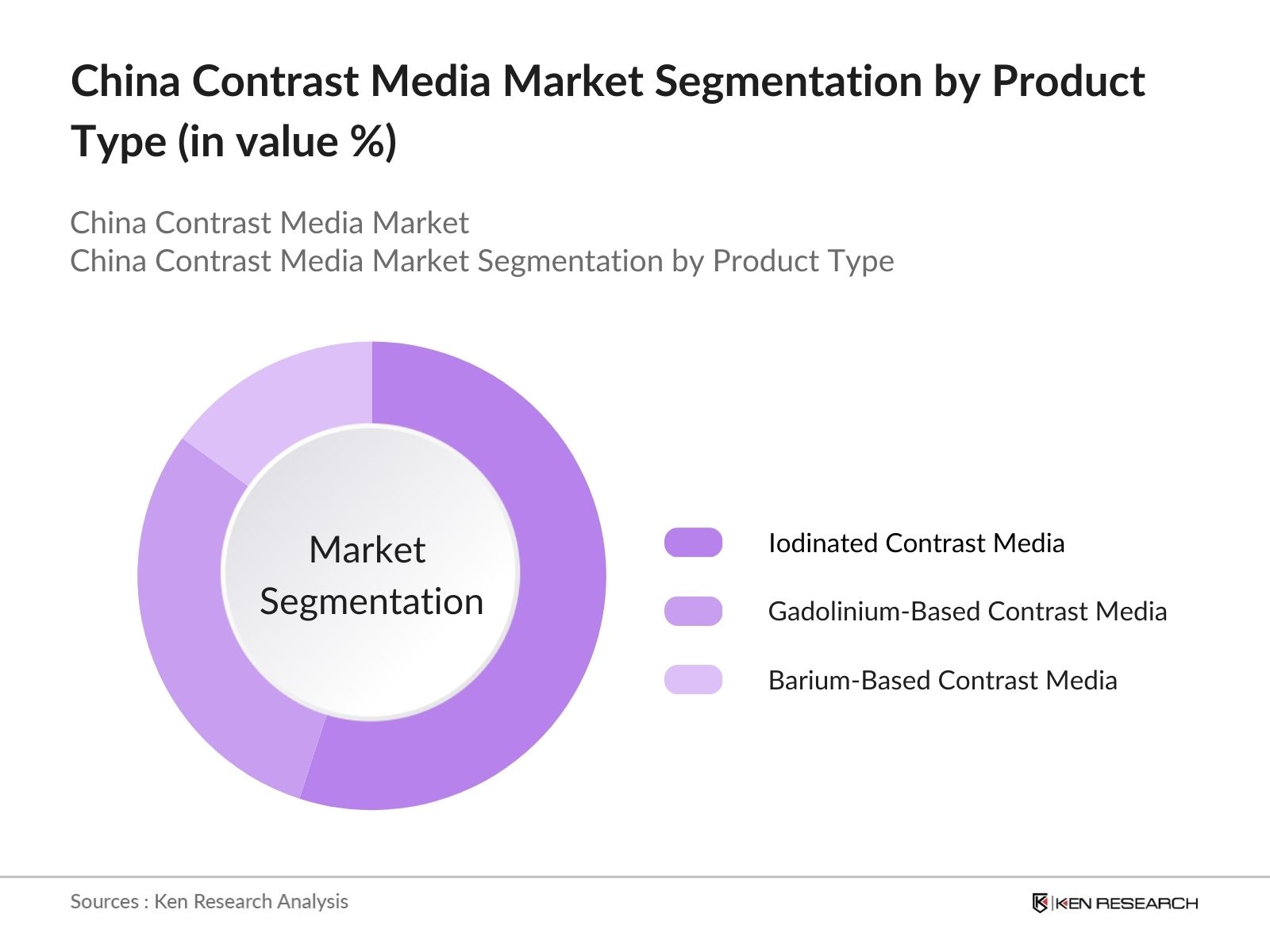 China Contrast Media Market Segmentation by Product Type (in value %)

China Contrast Media Market
China Contrast Media Market Segmentation by Product Type

Market Segmentation

Iodinated Contrast Media

Gadolinium-Based Contrast Media

Barium-Based Contrast Media

Sources : Ken Research Analysis

KEN RESEARCH